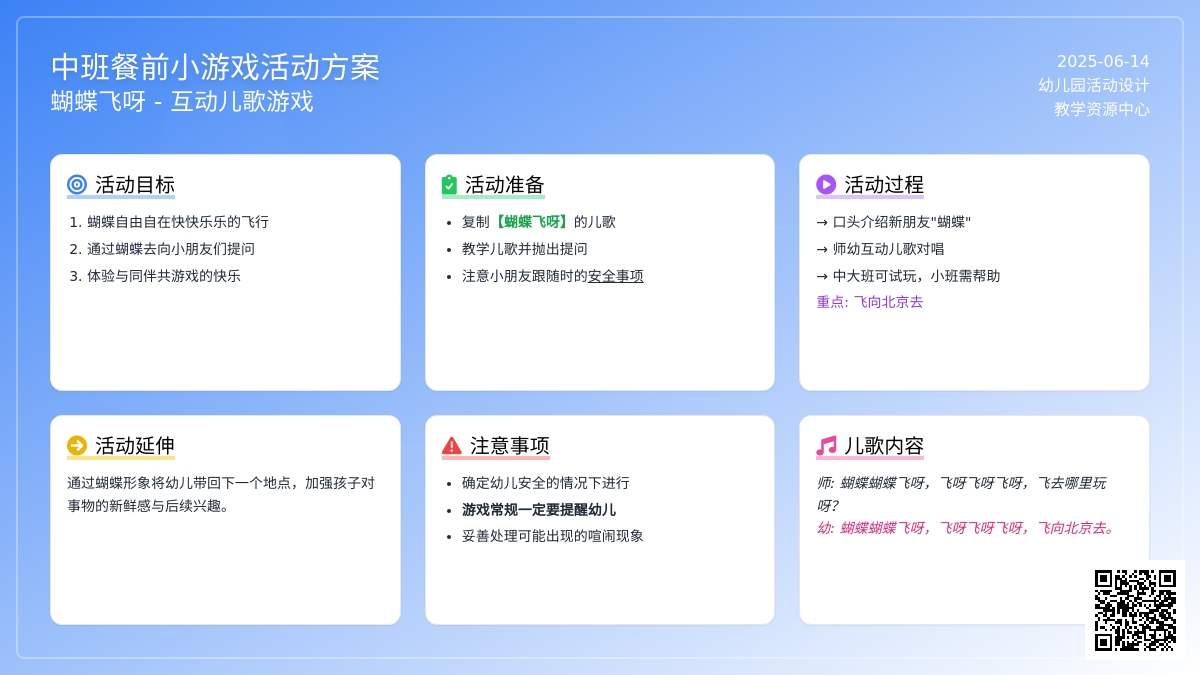 中班餐前小游戏活动方案
蝴蝶飞呀 - 互动儿歌游戏

2025-06-14
幼儿园活动设计
教学资源中心

活动目标
1. 蝴蝶自由自在快快乐乐的飞行
2. 通过蝴蝶去向小朋友们提问
3. 体验与同伴共游戏的快乐

活动准备
• 复制【蝴蝶飞呀】的儿歌
• 教学儿歌并抛出提问
• 注意小朋友跟随时的安全事项

活动过程
→ 口头介绍新朋友"蝴蝶"
→ 师幼互动儿歌对唱
→ 中大班可试玩，小班需帮助
重点: 飞向北京去

活动延伸
通过蝴蝶形象将幼儿带回下一个地点，加强孩子对事物的新鲜感与后续兴趣。

注意事项
• 确定幼儿安全的情况下进行
• 游戏常规一定要提醒幼儿
• 妥善处理可能出现的喧闹现象

儿歌内容
师: 蝴蝶蝴蝶飞呀，飞呀飞呀飞呀，飞去哪里玩呀?
幼: 蝴蝶蝴蝶飞呀，飞呀飞呀飞呀，飞向北京去。